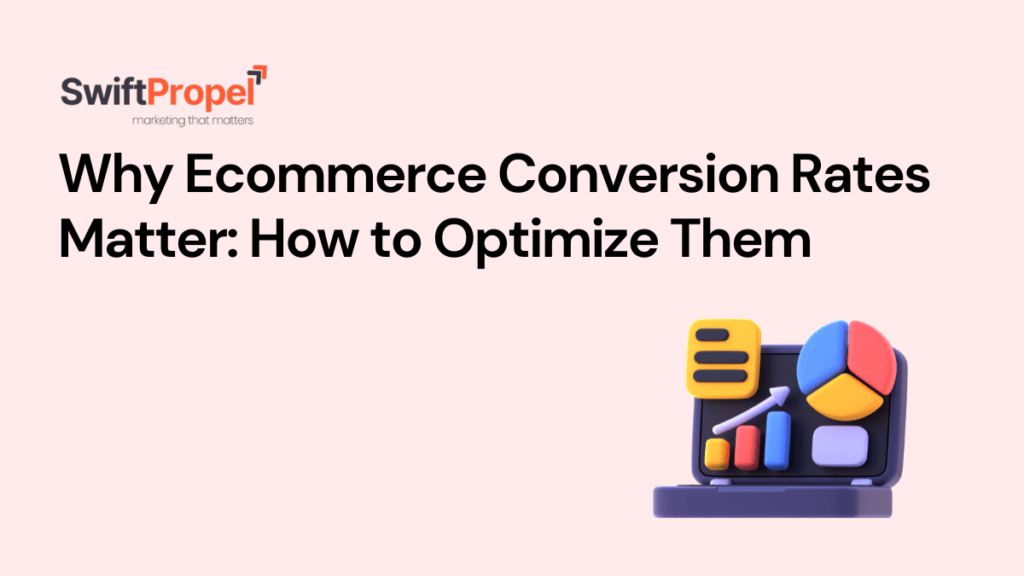 SwiftPropel
marketing that matters

Why Ecommerce Conversion Rates Matter: How to Optimize Them